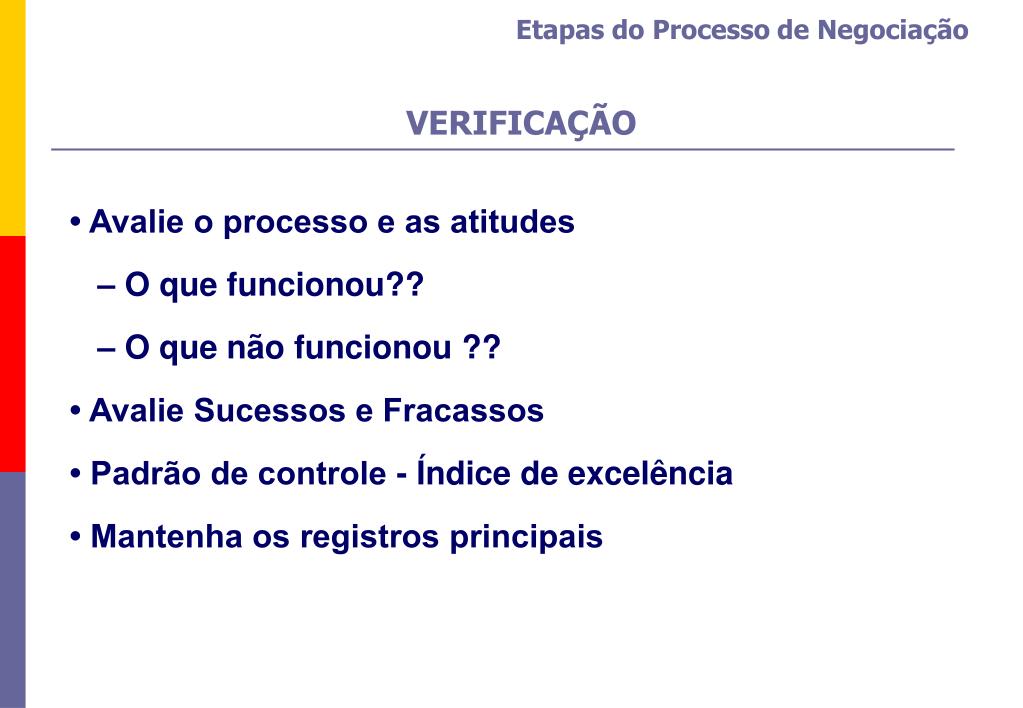 Etapas do Processo de Negociação

VERIFICAÇÃO

• Avalie o processo e as atitudes

– O que funcionou??

– O que não funcionou ??

• Avalie Sucessos e Fracassos

• Padrão de controle - Índice de excelência

• Mantenha os registros principais